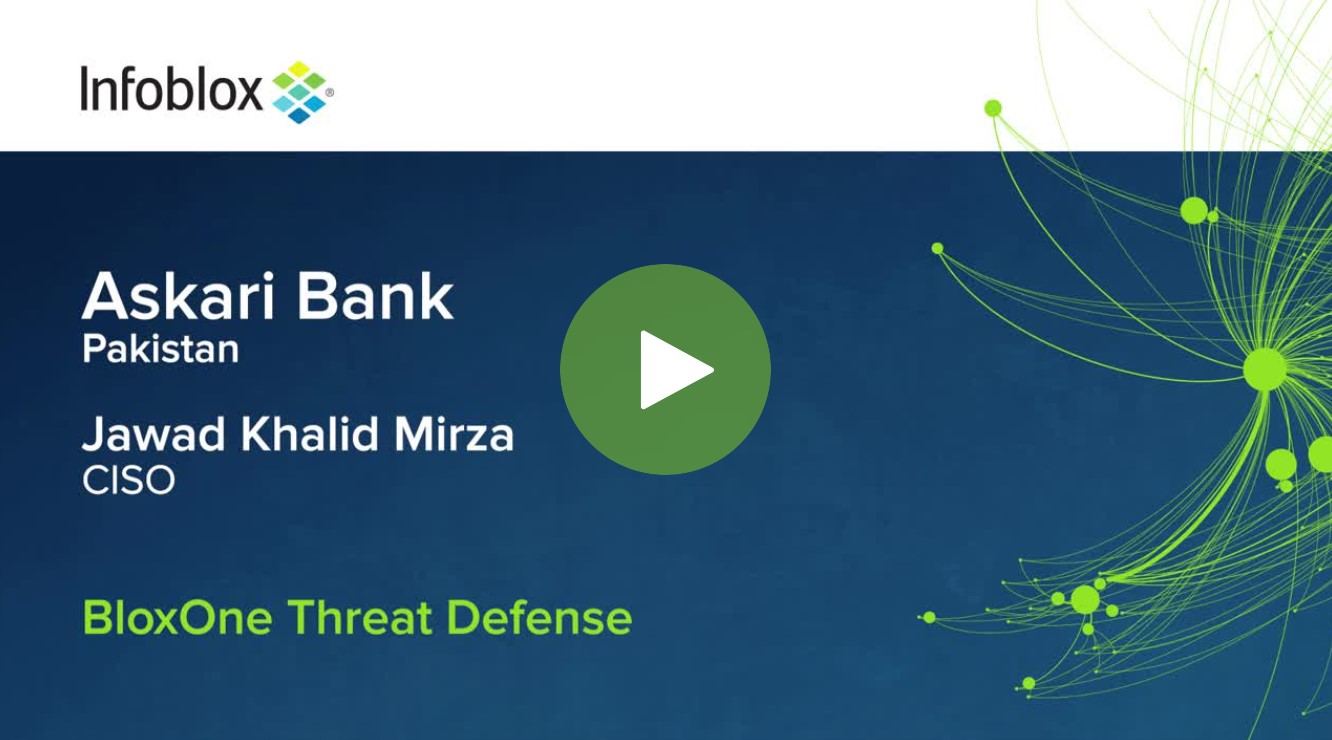 Infoblox®

Askari Bank
Pakistan

Jawad Khalid Mirza
CISO

BloxOne Threat Defense